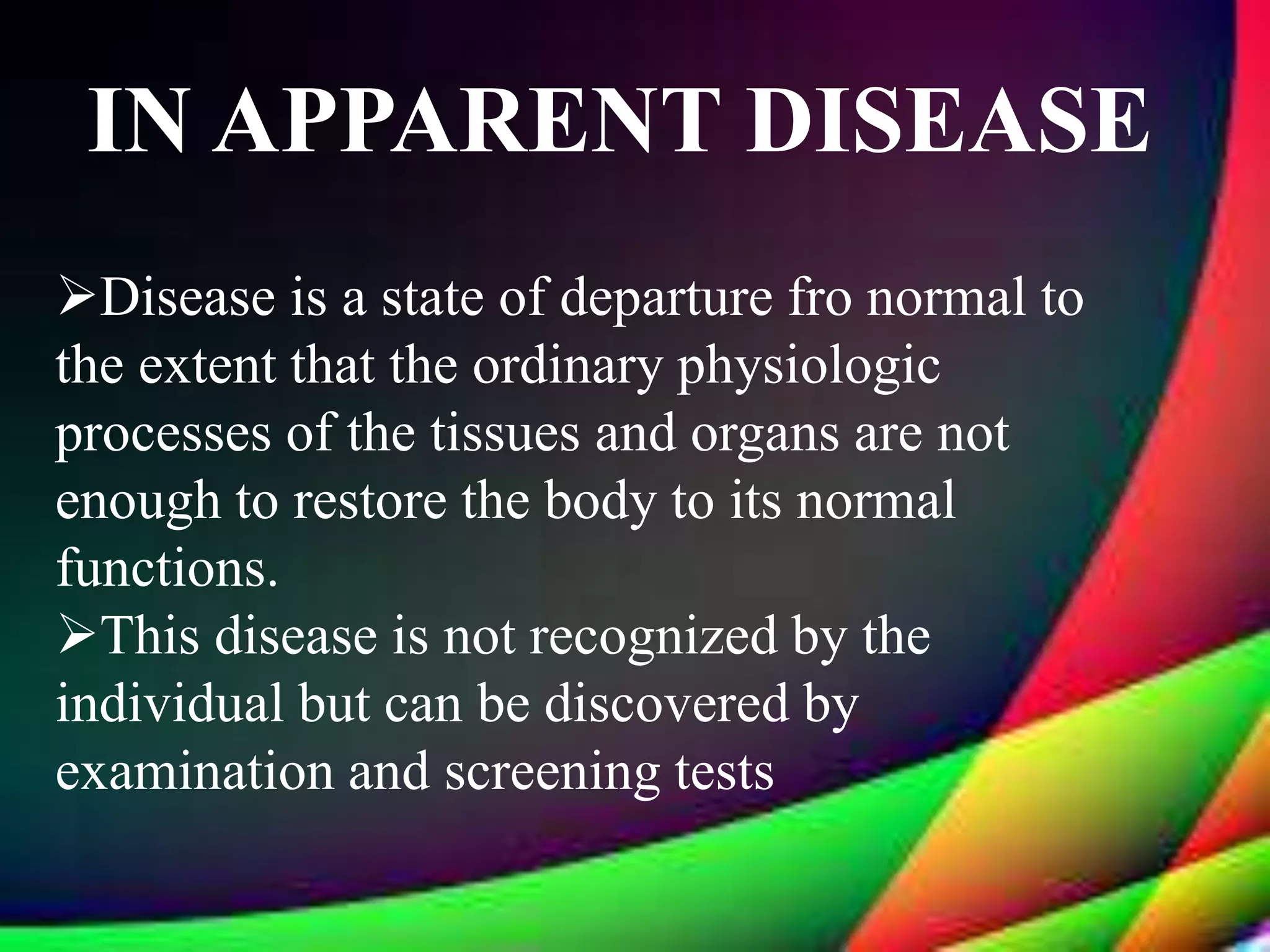 IN APPARENT DISEASE

➢Disease is a state of departure fro normal to the extent that the ordinary physiologic processes of the tissues and organs are not enough to restore the body to its normal functions.

➢This disease is not recognized by the individual but can be discovered by examination and screening tests